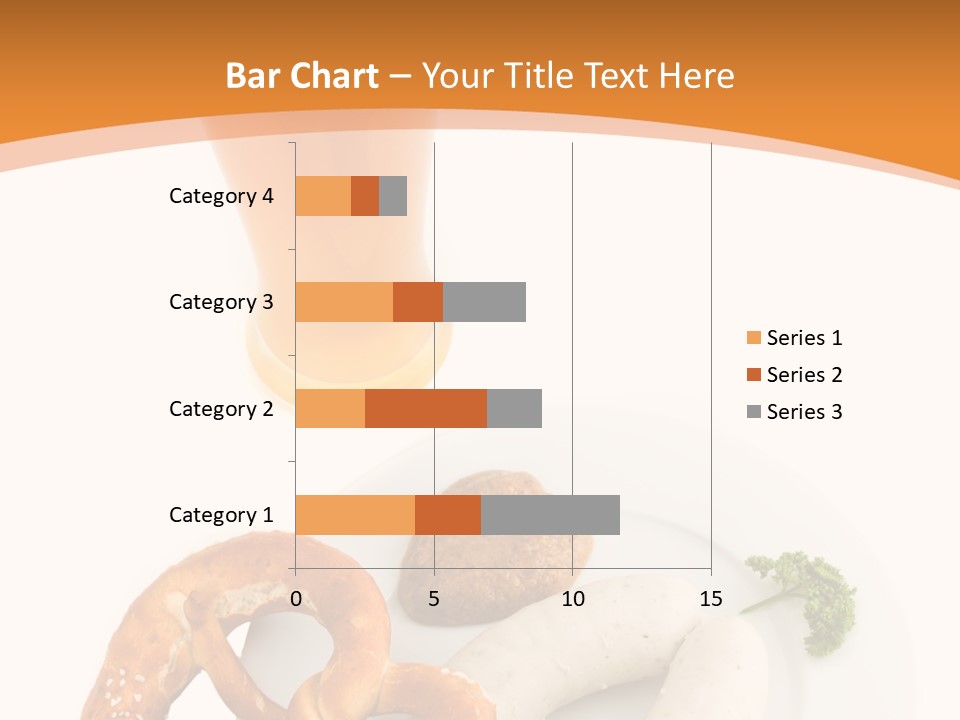 Bar Chart – Your Title Text Here

Category 4
Category 3
Category 2
Category 1

0
5
10
15

Series 1
Series 2
Series 3